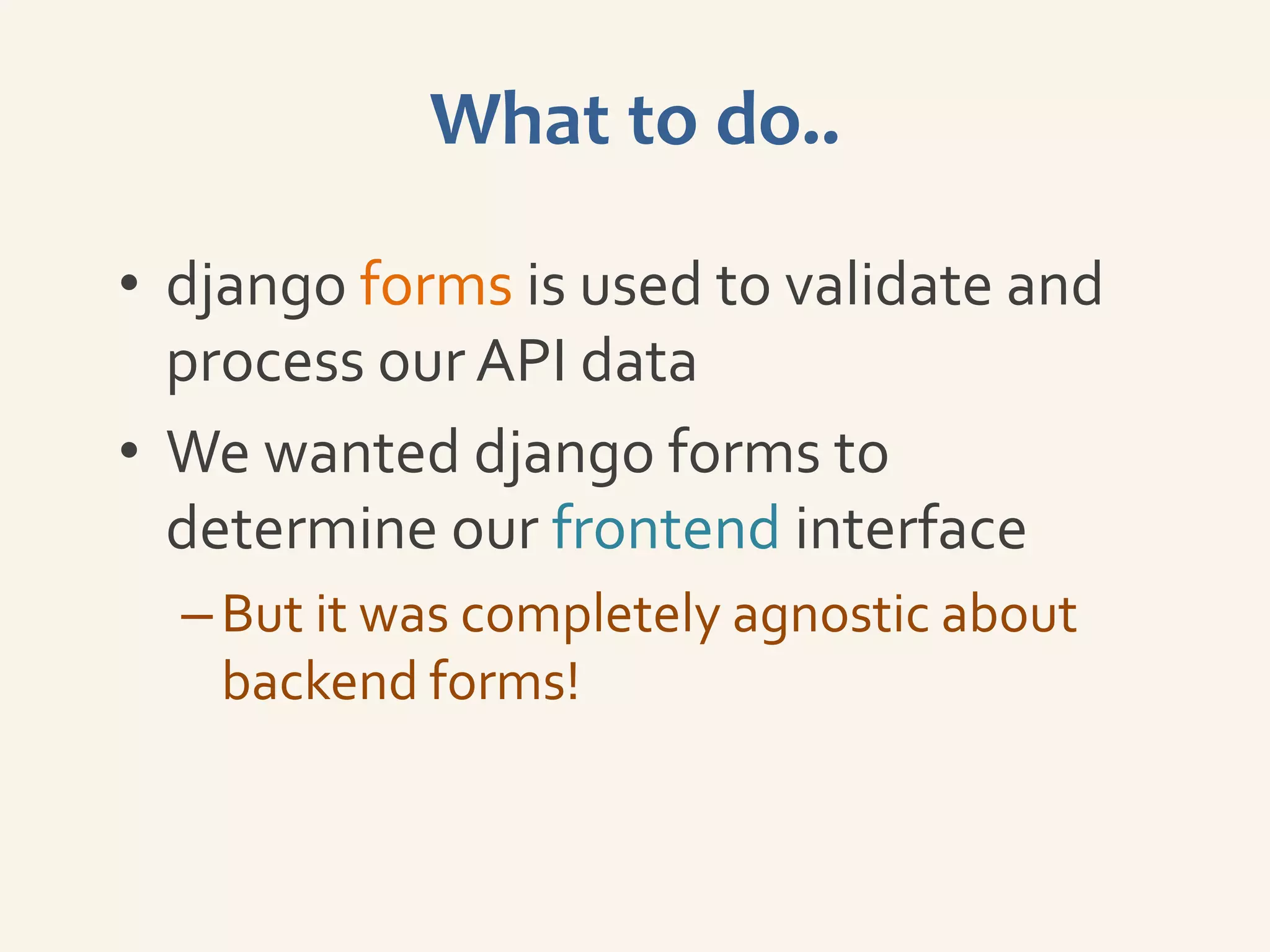 What to do..

• django forms is used to validate and process our API data

• We wanted django forms to determine our frontend interface

– But it was completely agnostic about backend forms!